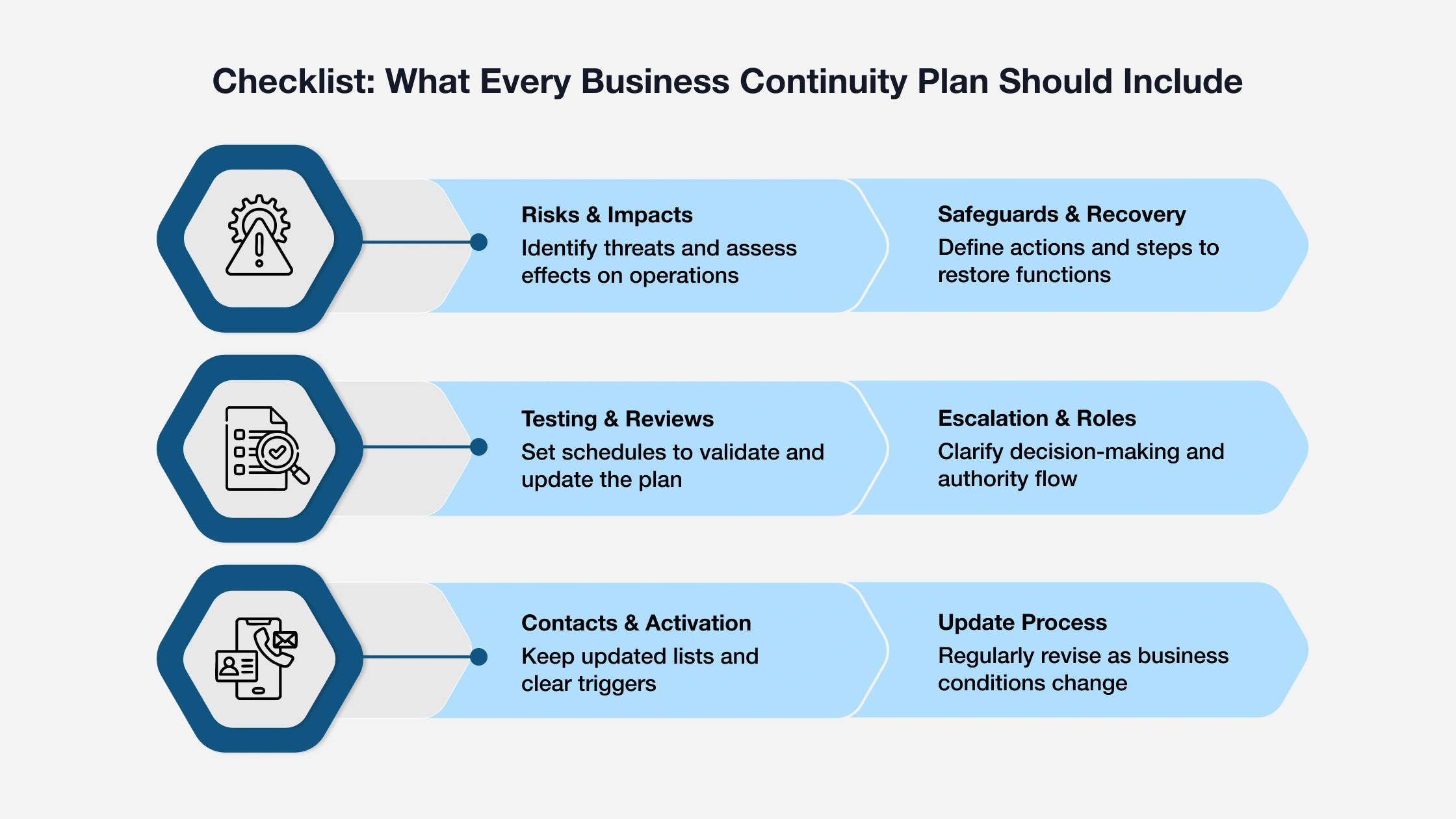 Checklist: What Every Business Continuity Plan Should Include

Risks & Impacts
Identify threats and assess effects on operations

Safeguards & Recovery
Define actions and steps to restore functions

Testing & Reviews
Set schedules to validate and update the plan

Escalation & Roles
Clarify decision-making and authority flow

Contacts & Activation
Keep updated lists and clear triggers

Update Process
Regularly revise as business conditions change